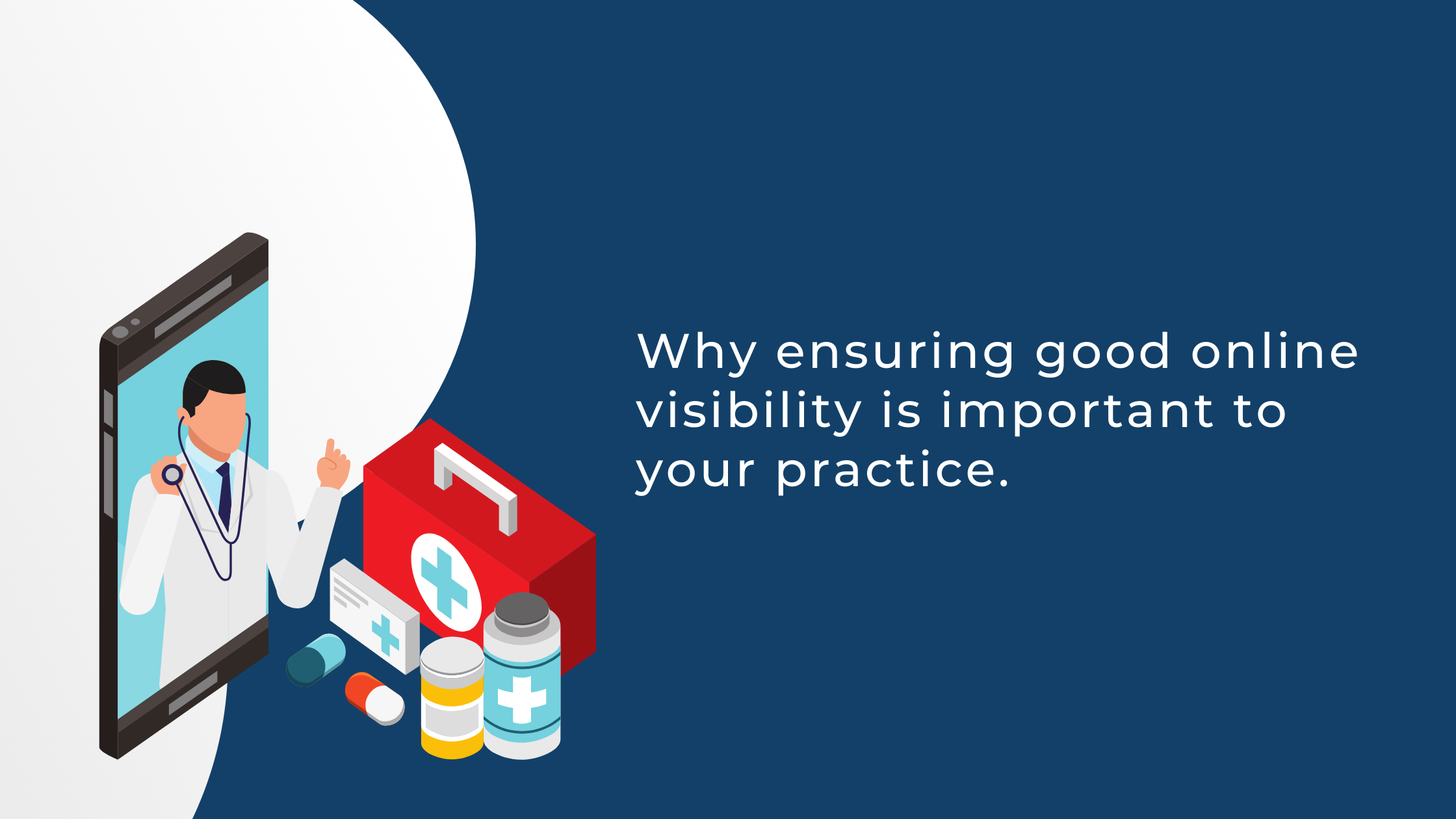 Why ensuring good online visibility is important to your practice.